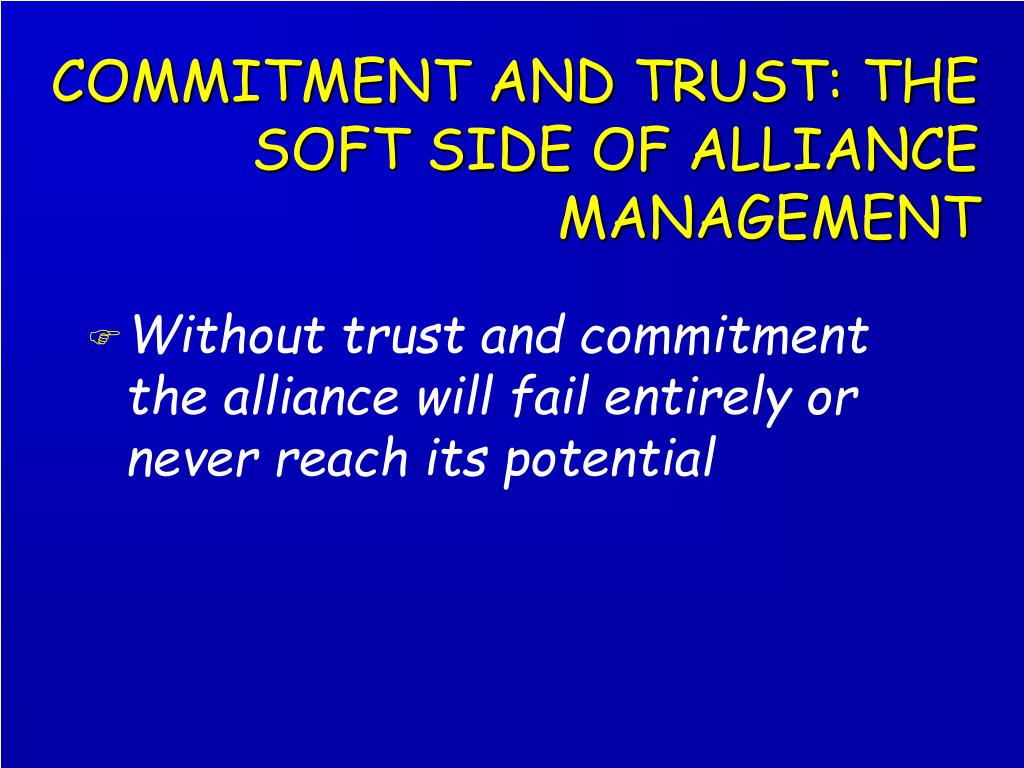 COMMITMENT AND TRUST: THE SOFT SIDE OF ALLIANCE MANAGEMENT

☞ Without trust and commitment the alliance will fail entirely or never reach its potential